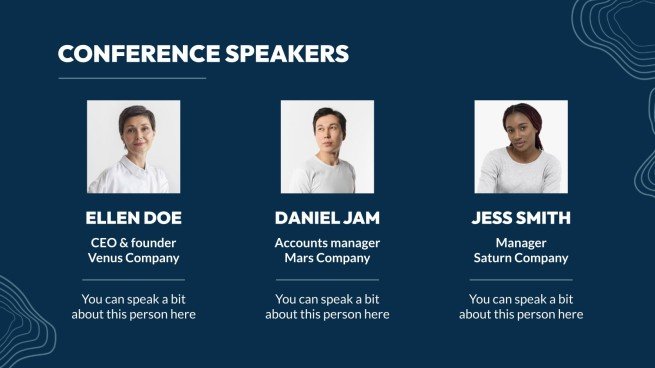 CONFERENCE SPEAKERS

ELLEN DOE

CEO & founder
Venus Company

You can speak a bit about this person here

DANIEL JAM

Accounts manager
Mars Company

You can speak a bit about this person here

JESS SMITH

Manager
Saturn Company

You can speak a bit about this person here